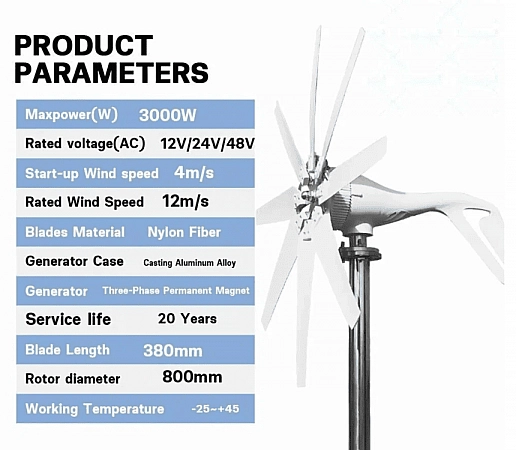 PRODUCT PARAMETERS

Maxpower(W) 3000W
Rated voltage(AC) 12V/24V/48V
Start-up Wind speed 4m/s
Rated Wind Speed 12m/s
Blades Material Nylon Fiber
Generator Case Casting Aluminum Alloy
Generator Three-Phase Permanent Magnet
Service life 20 Years
Blade Length 380mm
Rotor diameter 800mm
Working Temperature -25~+45